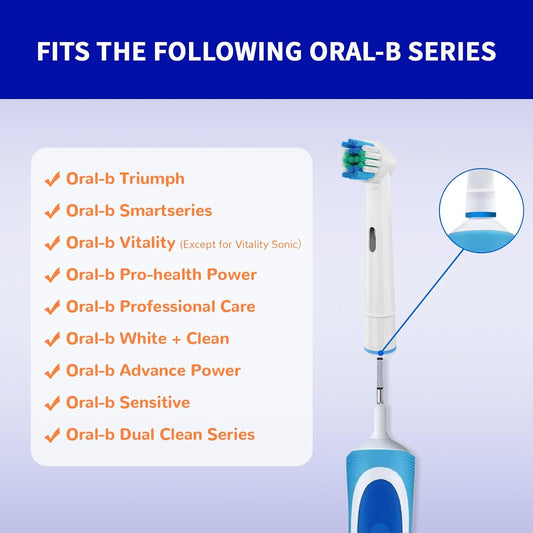 FITS THE FOLLOWING ORAL-B SERIES

✓ Oral-b Triumph
✓ Oral-b Smartseries
✓ Oral-b Vitality (Except for Vitality Sonic)
✓ Oral-b Pro-health Power
✓ Oral-b Professional Care
✓ Oral-b White + Clean
✓ Oral-b Advance Power
✓ Oral-b Sensitive
✓ Oral-b Dual Clean Series